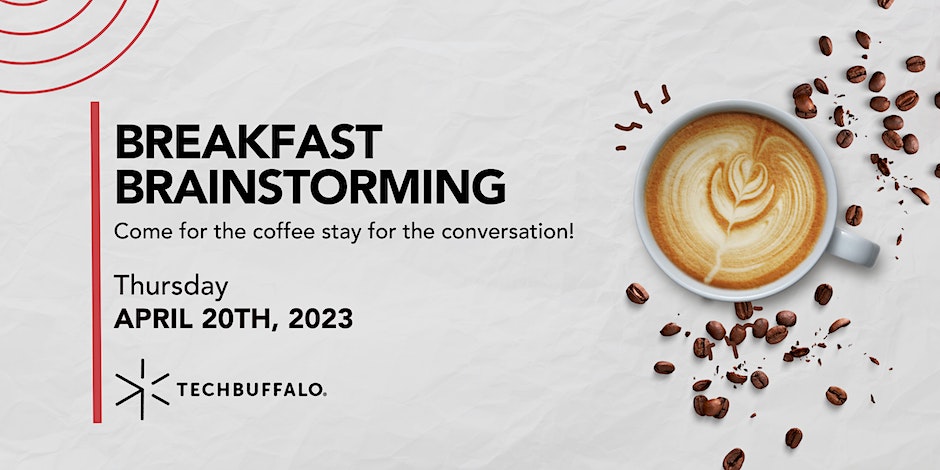 BREAKFAST BRAINSTORMING

Come for the coffee stay for the conversation!

Thursday
APRIL 20TH, 2023

TECHBUFFALO.